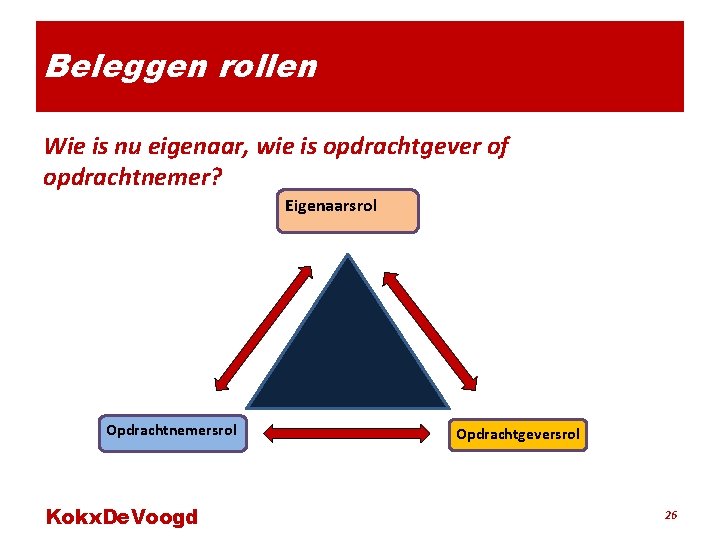 Beleggen rollen

Wie is nu eigenaar, wie is opdrachtgever of opdrachtnemer?

Eigenaarsrol

Opdrachtnemersrol

Opdrachtgeversrol

KokxDeVoogd

26